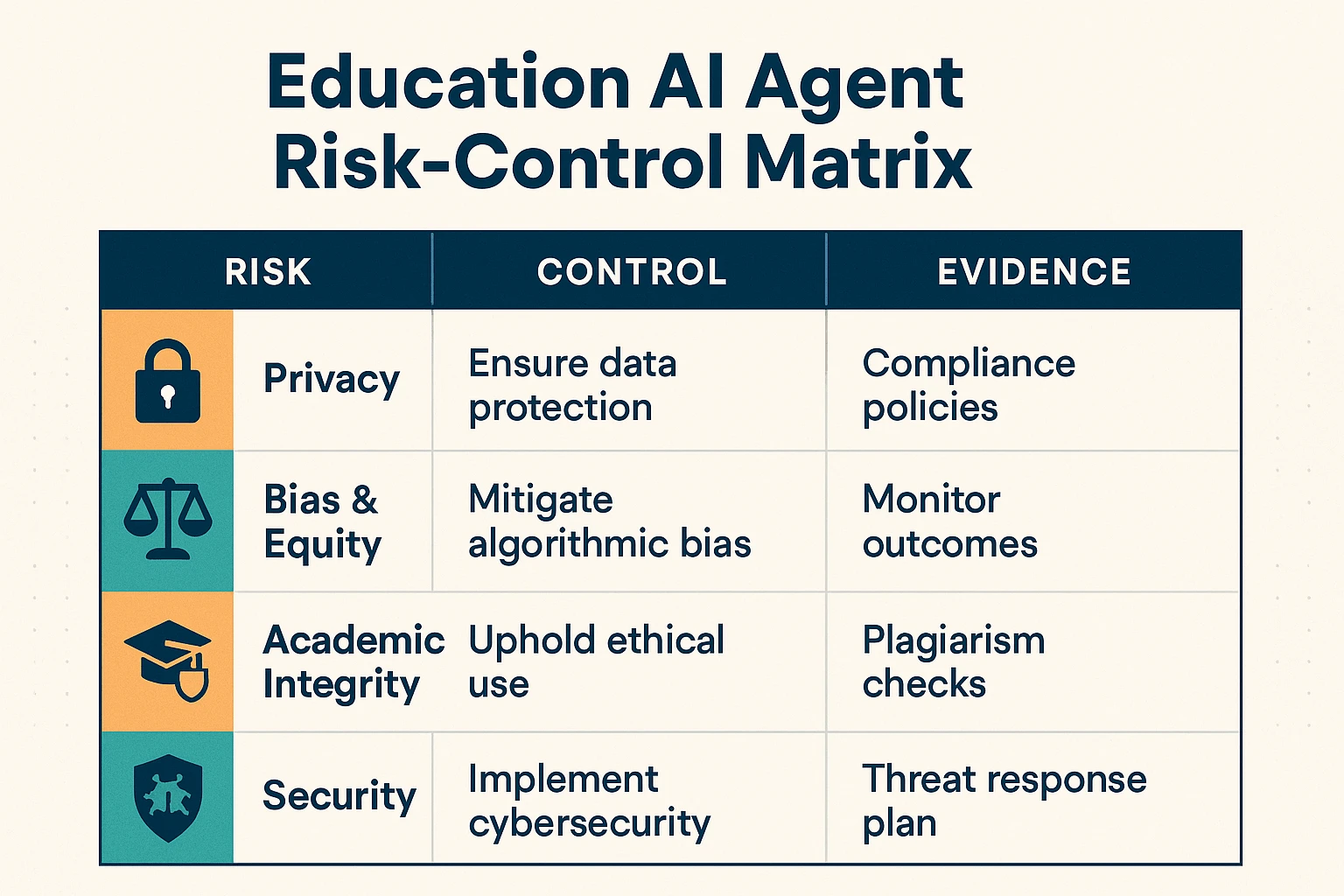 Education AI Agent Risk-Control Matrix

| RISK | CONTROL | EVIDENCE |
|---|---|---|
| Privacy | Ensure data protection | Compliance policies |
| Bias & Equity | Mitigate algorithmic bias | Monitor outcomes |
| Academic Integrity | Uphold ethical use | Plagiarism checks |
| Security | Implement cybersecurity | Threat response plan |